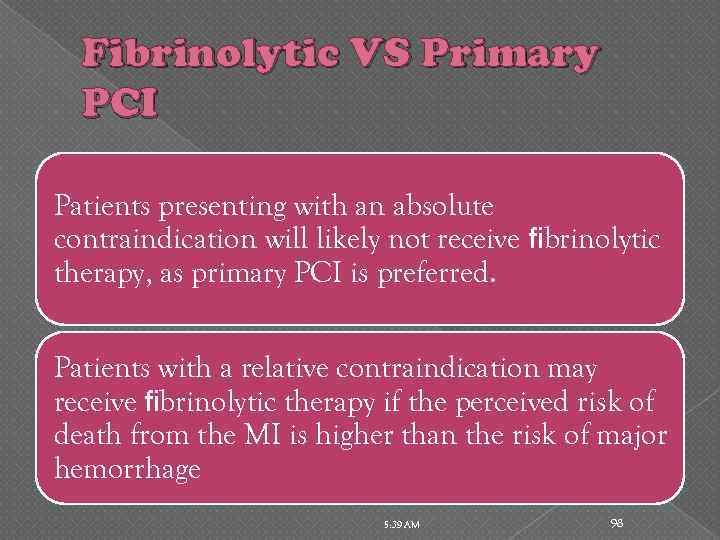 Fibrinolytic VS Primary PCI

Patients presenting with an absolute contraindication will likely not receive fibrinolytic therapy, as primary PCI is preferred.

Patients with a relative contraindication may receive fibrinolytic therapy if the perceived risk of death from the MI is higher than the risk of major hemorrhage

5:39 AM

98